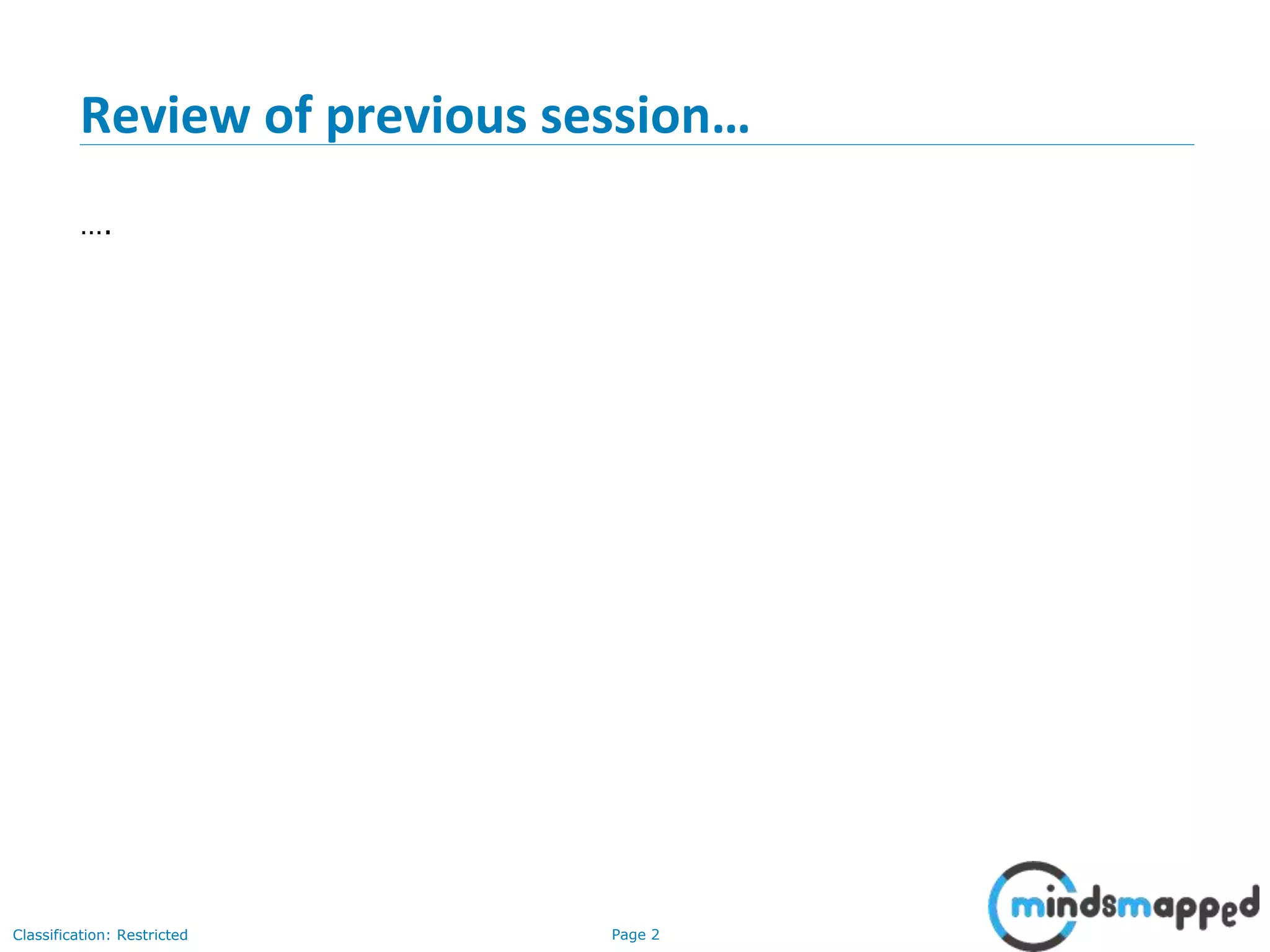 Review of previous session…

….

Classification: Restricted

Page 2

mindsmapped